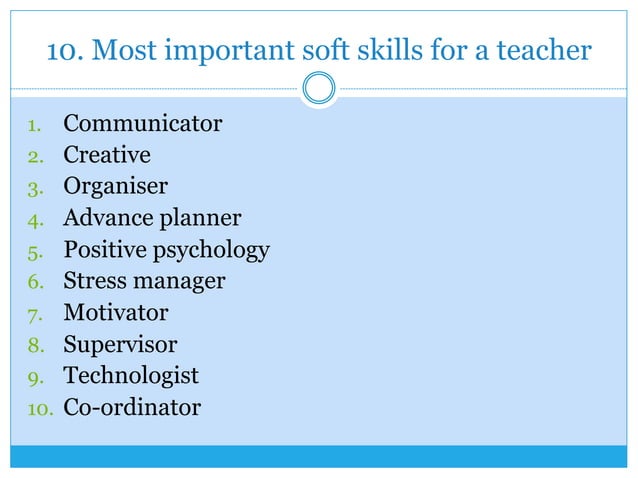 10. Most important soft skills for a teacher

1. Communicator
2. Creative
3. Organiser
4. Advance planner
5. Positive psychology
6. Stress manager
7. Motivator
8. Supervisor
9. Technologist
10. Co-ordinator